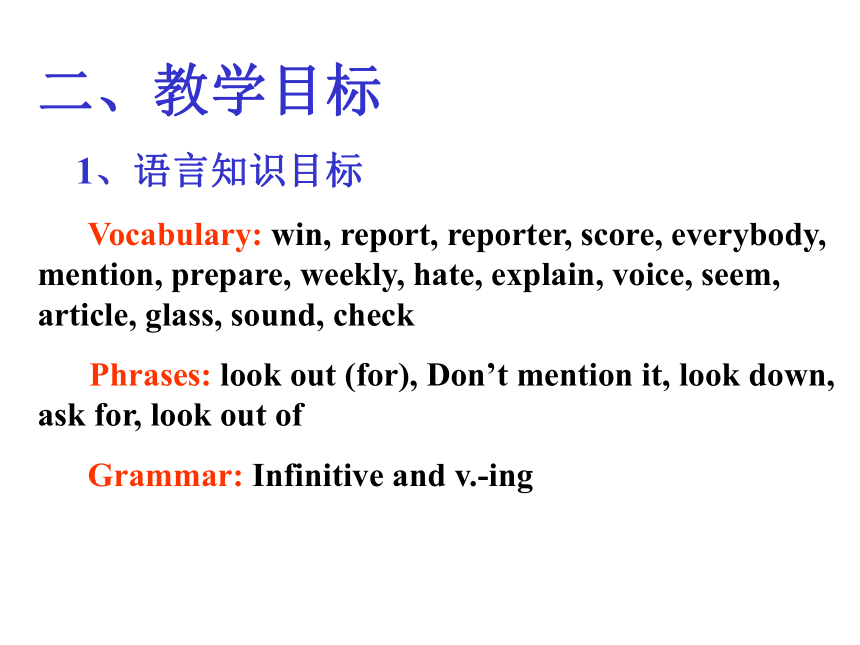 二、教学目标

1、语言知识目标

Vocabulary: win, report, reporter, score, everybody, mention, prepare, weekly, hate, explain, voice, seem, article, glass, sound, check

Phrases: look out (for), Don’t mention it, look down, ask for, look out of

Grammar: Infinitive and v.-ing